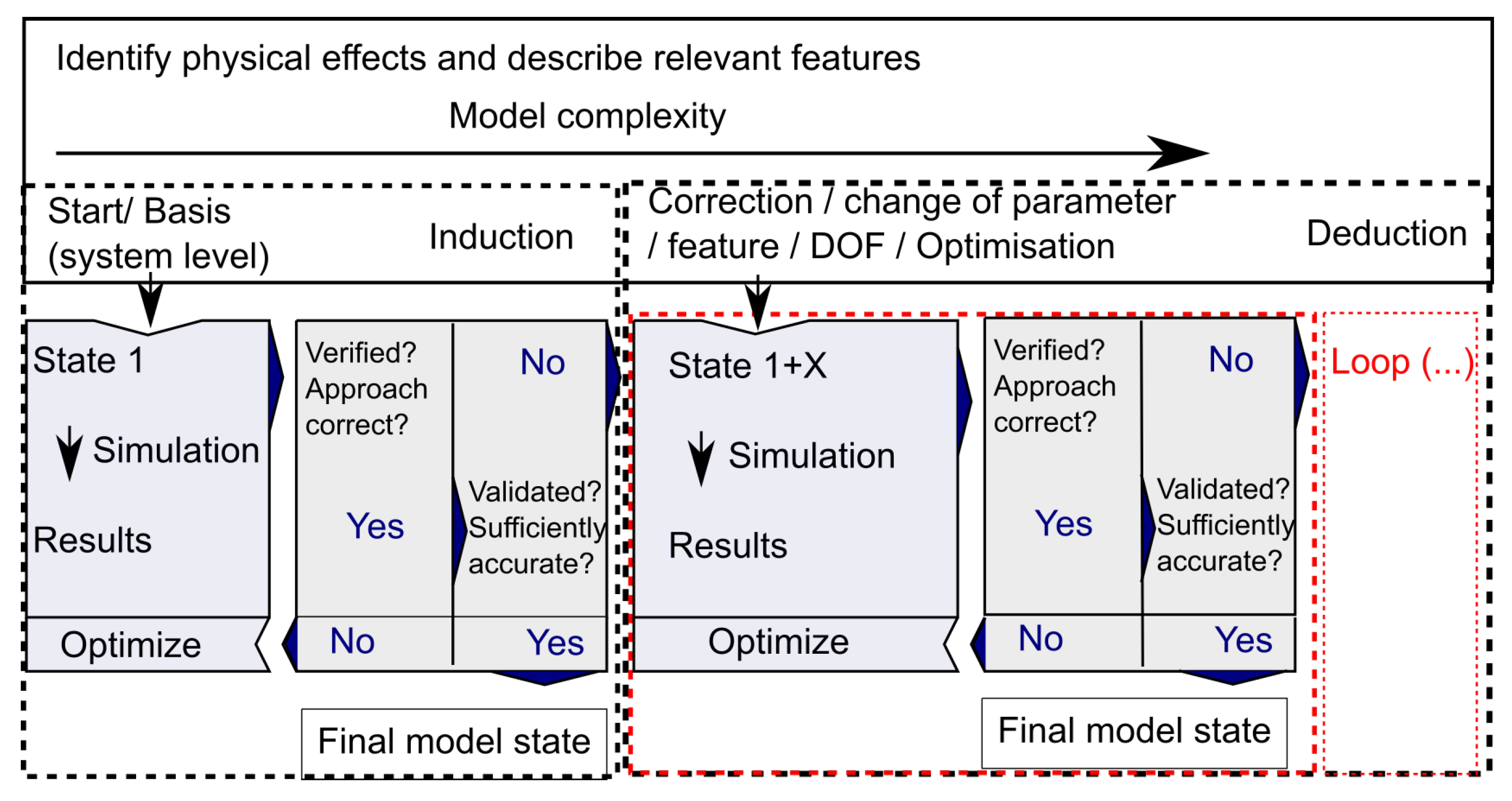 Identify physical effects and describe relevant features

Model complexity

Start/ Basis (system level)

Induction

Correction / change of parameter / feature / DOF / Optimisation

Deduction

State 1

Simulation

Results

Optimize

Verified? Approach correct?

No

Yes

Validated? Sufficiently accurate?

No

Yes

Final model state

State 1+X

Simulation

Results

Optimize

Verified? Approach correct?

No

Yes

Validated? Sufficiently accurate?

No

Yes

Final model state

Loop (...)